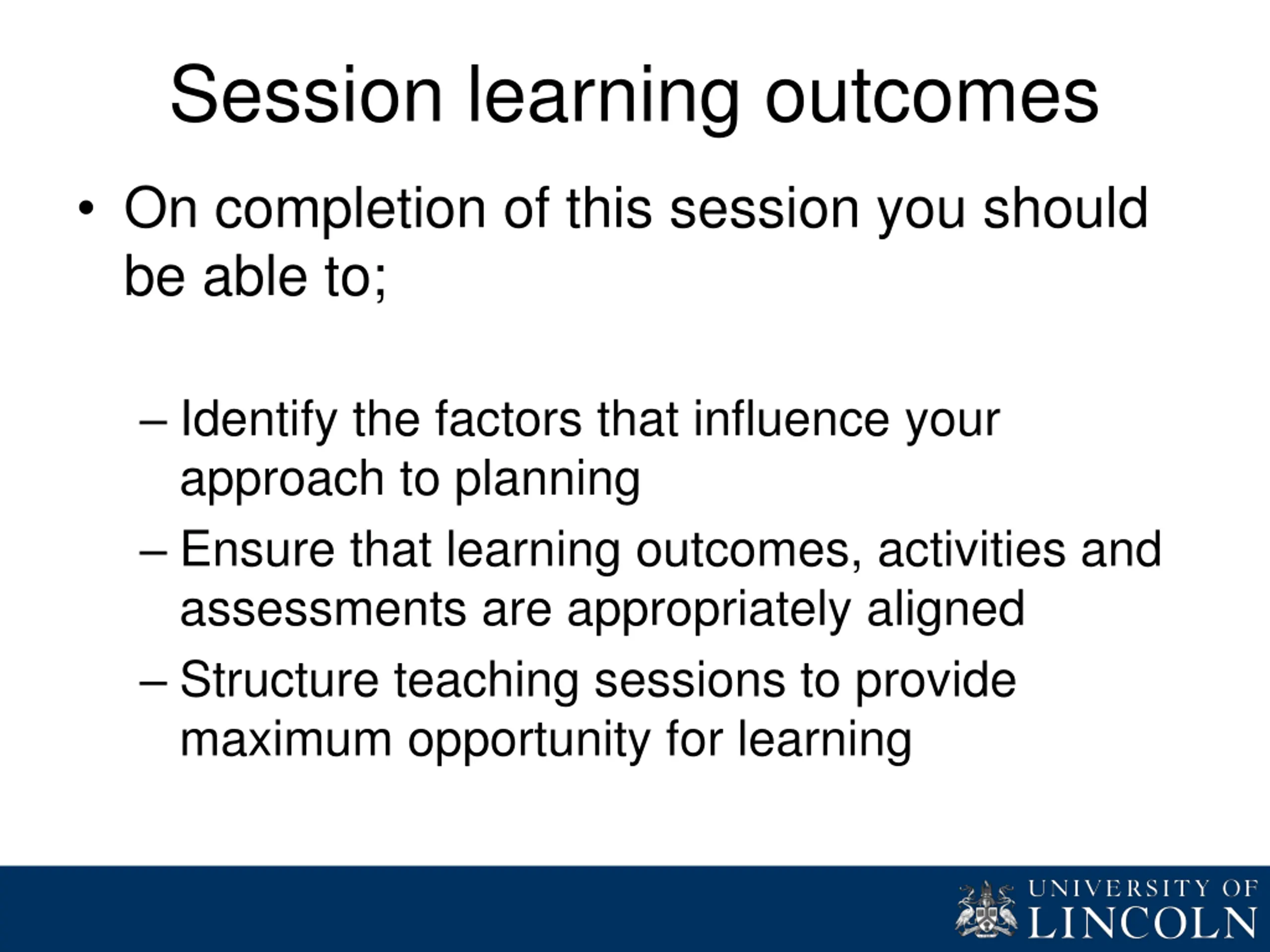 Session learning outcomes

• On completion of this session you should be able to;

– Identify the factors that influence your approach to planning
– Ensure that learning outcomes, activities and assessments are appropriately aligned
– Structure teaching sessions to provide maximum opportunity for learning

UNIVERSITY OF
LINCOLN